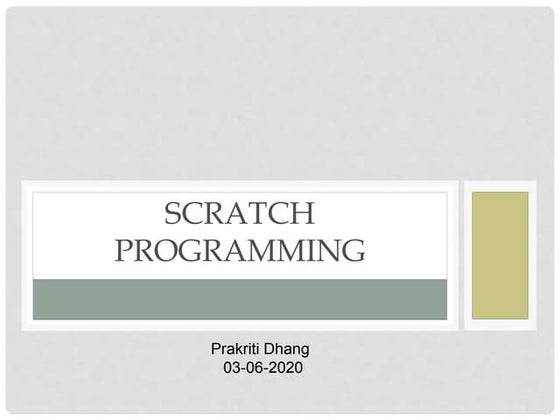 SCRATCH PROGRAMMING

Prakriti Dhang
03-06-2020